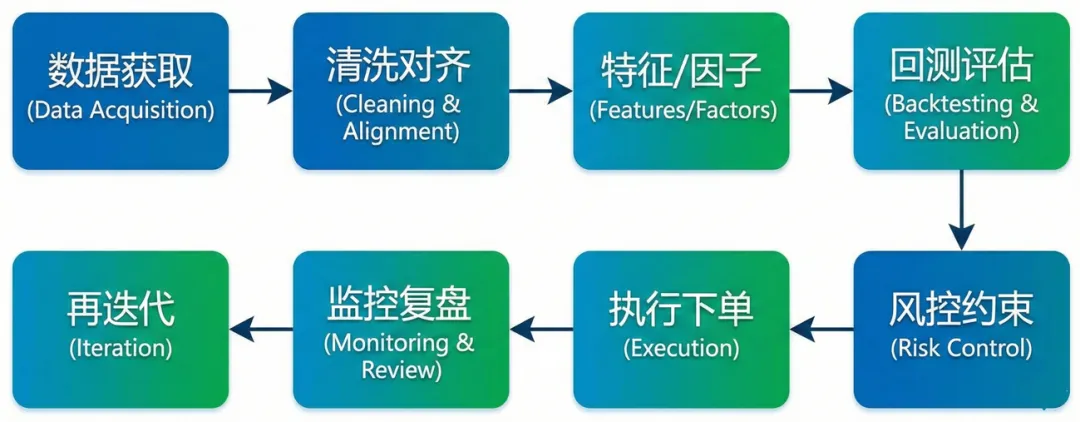 数据获取
(Data Acquisition)

清洗对齐
(Cleaning & Alignment)

特征/因子
(Features/Factors)

回测评估
(Backtesting & Evaluation)

风控约束
(Risk Control)

执行下单
(Execution)

监控复盘
(Monitoring & Review)

再迭代
(Iteration)